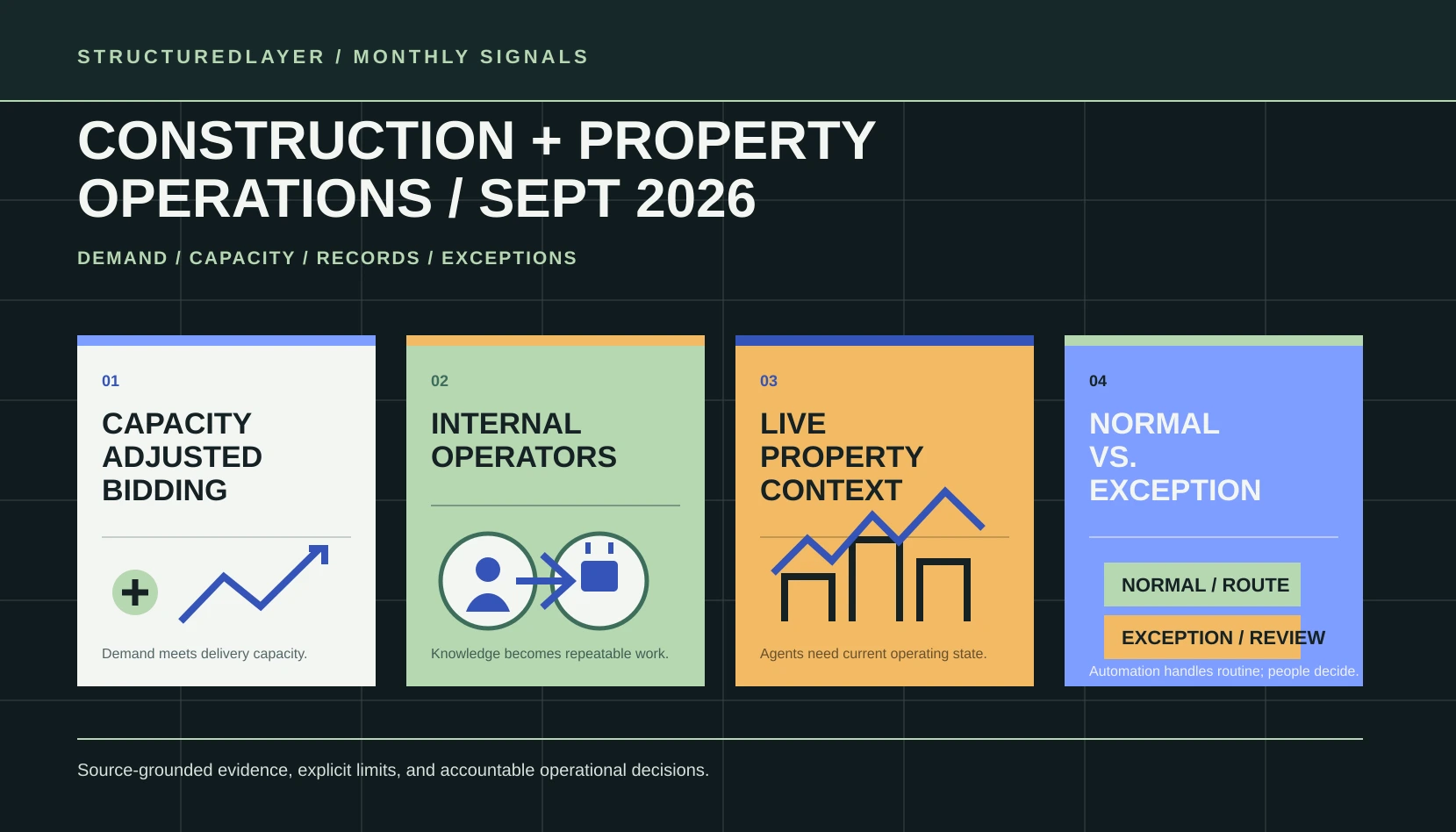 STRUCTUREDLAYER / MONTHLY SIGNALS

CONSTRUCTION + PROPERTY OPERATIONS / SEPT 2026

DEMAND / CAPACITY / RECORDS / EXCEPTIONS

01

CAPACITY ADJUSTED BIDDING

Demand meets delivery capacity.

02

INTERNAL OPERATORS

Knowledge becomes repeatable work.

03

LIVE PROPERTY CONTEXT

Agents need current operating state.

04

NORMAL VS. EXCEPTION

NORMAL / ROUTE

EXCEPTION / REVIEW

Automation handles routine; people decide.

Source-grounded evidence, explicit limits, and accountable operational decisions.